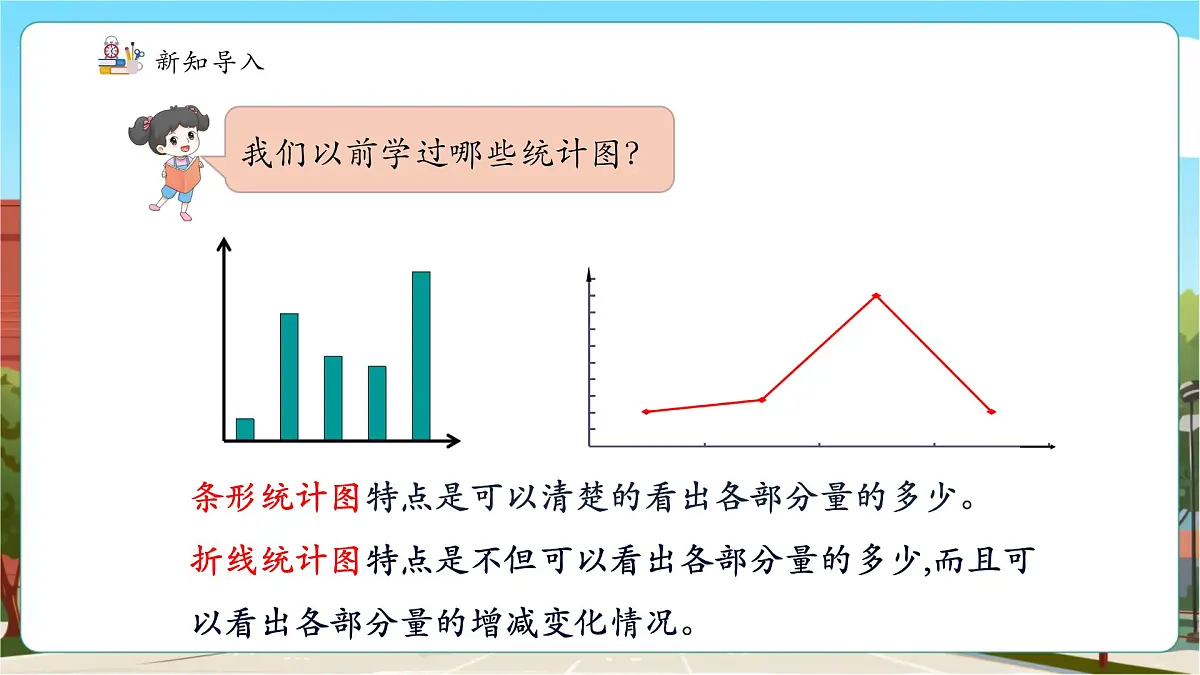 新知导入

我们以前学过哪些统计图?

条形统计图特点是可以清楚的看出各部分量的多少。

折线统计图特点是不但可以看出各部分量的多少,而且可以看出各部分量的增减变化情况。